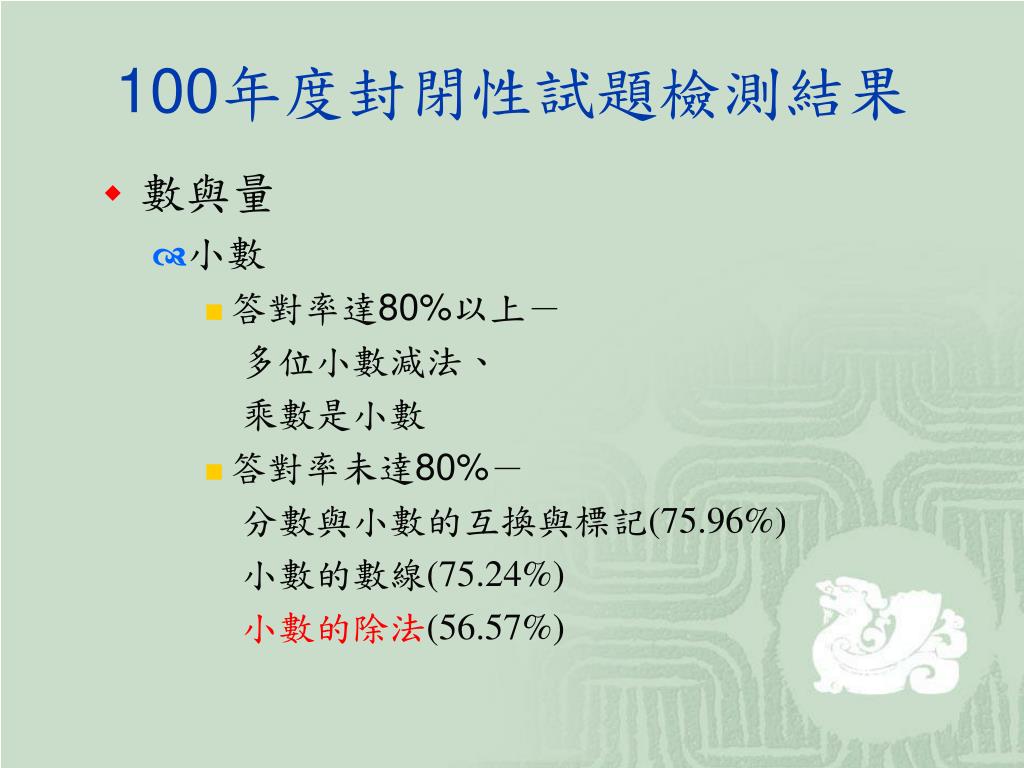 100年度封閉性試題檢測結果

數與量

小數

答對率達80%以上－
多位小數減法、
乘數是小數

答對率未達80%－
分數與小數的互換與標記(75.96%)
小數的數線(75.24%)
小數的除法(56.57%)